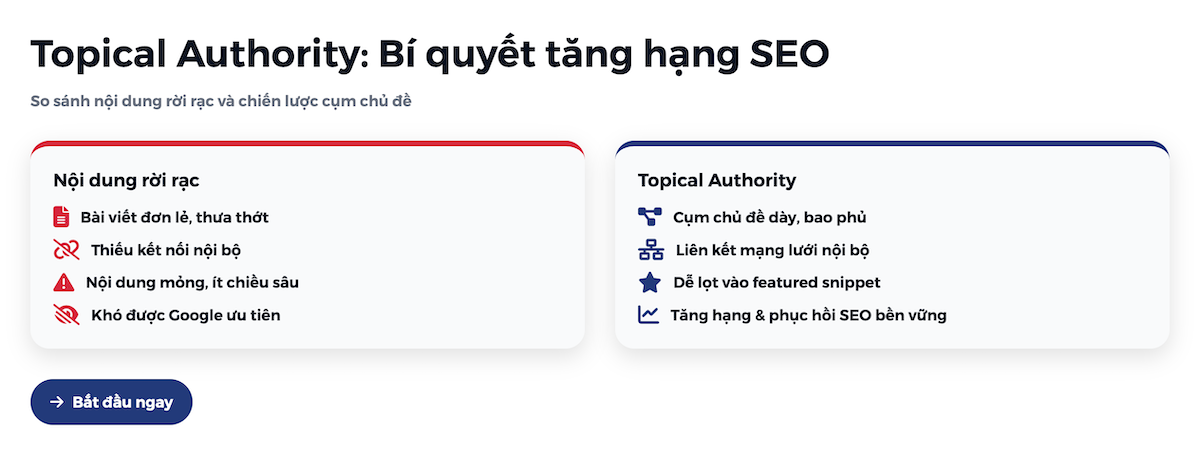 Topical Authority: Bí quyết tăng hạng SEO

So sánh nội dung rời rạc và chiến lược cụm chủ đề

Nội dung rời rạc

Bài viết đơn lẻ, thưa thớt

Thiếu kết nối nội bộ

Nội dung mỏng, ít chiều sâu

Khó được Google ưu tiên

Topical Authority

Cụm chủ đề dày, bao phủ

Liên kết mạng lưới nội bộ

Dễ lọt vào featured snippet

Tăng hạng & phục hồi SEO bền vững

→ Bắt đầu ngay